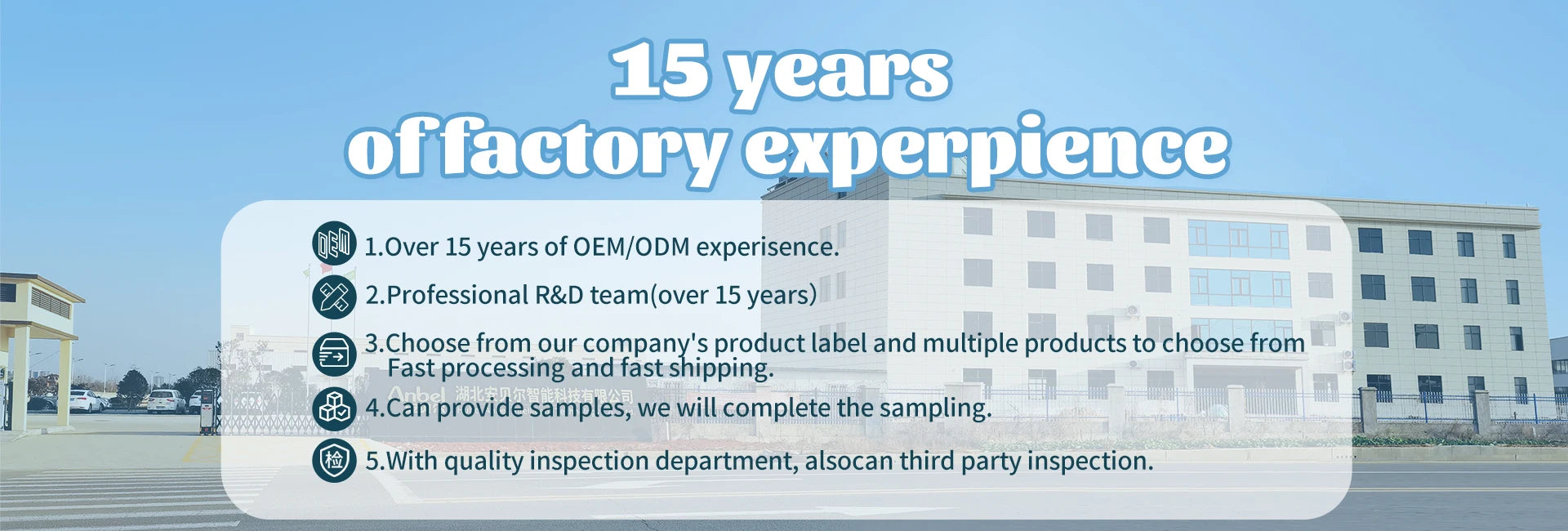 15 years
of factory experpience

OEM 1.Over 15 years of OEM/ODM experisence.

2.Professional R&D team(over 15 years)

3.Choose from our company's product label and multiple products to choose from Fast processing and fast shipping.

Anbel 湖北安贝尔智能科技有限公司

4.Can provide samples, we will complete the sampling.

检 5.With quality inspection department, alsocan third party inspection.